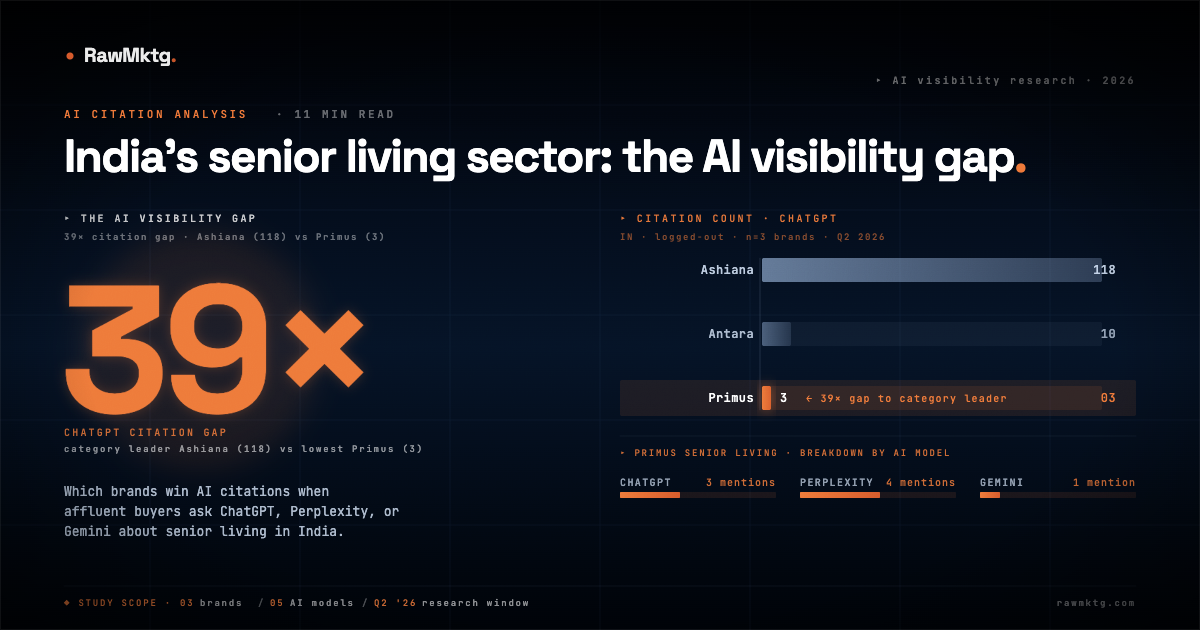 • RawMktg.

▸ AI visibility research · 2026

AI CITATION ANALYSIS · 11 MIN READ

India's senior living sector: the AI visibility gap.

▸ THE AI VISIBILITY GAP
39× citation gap · Ashiana (118) vs Primus (3)

39×

CHATGPT CITATION GAP
category leader Ashiana (118) vs lowest Primus (3)

Which brands win AI citations when affluent buyers ask ChatGPT, Perplexity, or Gemini about senior living in India.

▸ CITATION COUNT · CHATGPT
IN · logged-out · n=3 brands · Q2 2026

Ashiana 118
Antara 10
Primus 3 ← 39× gap to category leader 03

▸ PRIMUS SENIOR LIVING · BREAKDOWN BY AI MODEL

CHATGPT 3 mentions
PERPLEXITY 4 mentions
GEMINI 1 mention

◆ STUDY SCOPE · 03 brands / 05 AI models / Q2 '26 research window

rawmktg.com